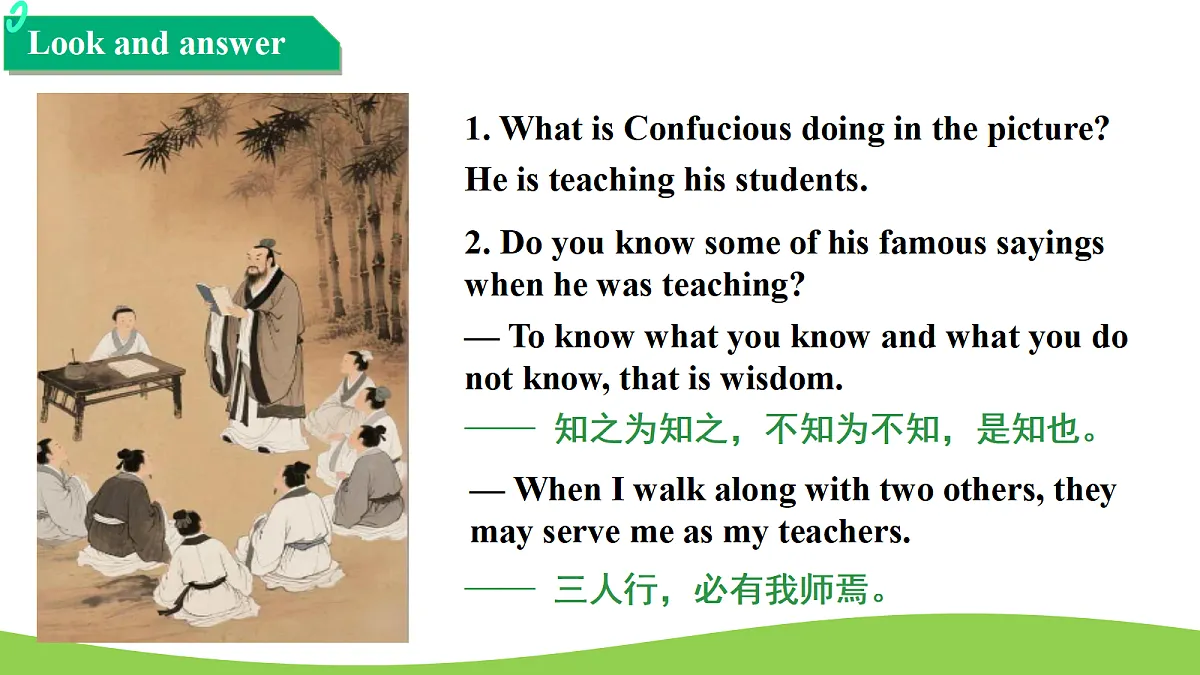 Look and answer

1. What is Confucious doing in the picture?

He is teaching his students.

2. Do you know some of his famous sayings when he was teaching?

— To know what you know and what you do not know, that is wisdom.

—— 知之为知之，不知为不知，是知也。

— When I walk along with two others, they may serve me as my teachers.

—— 三人行，必有我师焉。